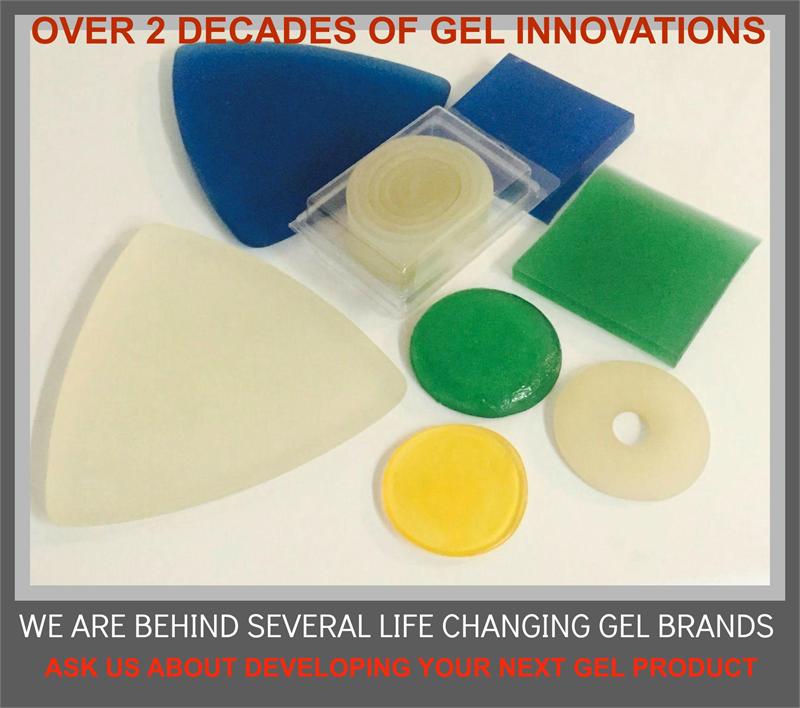 OVER 2 DECADES OF GEL INNOVATIONS

WE ARE BEHIND SEVERAL LIFE CHANGING GEL BRANDS

ASK US ABOUT DEVELOPING YOUR NEXT GEL PRODUCT